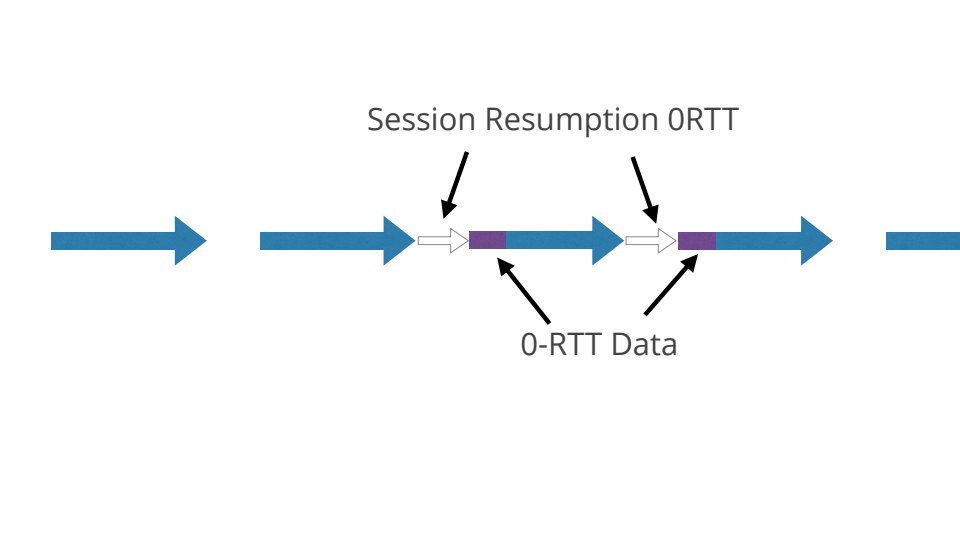 Session Resumption 0RTT

0-RTT Data